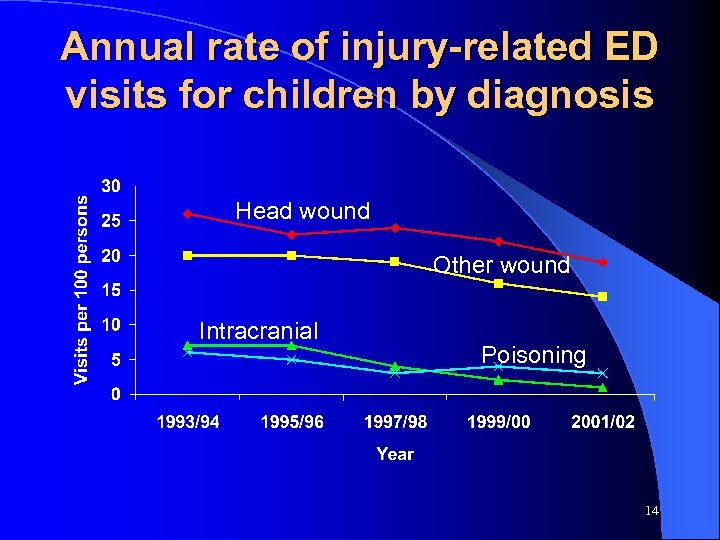 Annual rate of injury-related ED visits for children by diagnosis

Visits per 100 persons

30
25
20
15
10
5
0

Head wound
Other wound
Intracranial
Poisoning

1993/94
1995/96
1997/98
1999/00
2001/02

Year

14